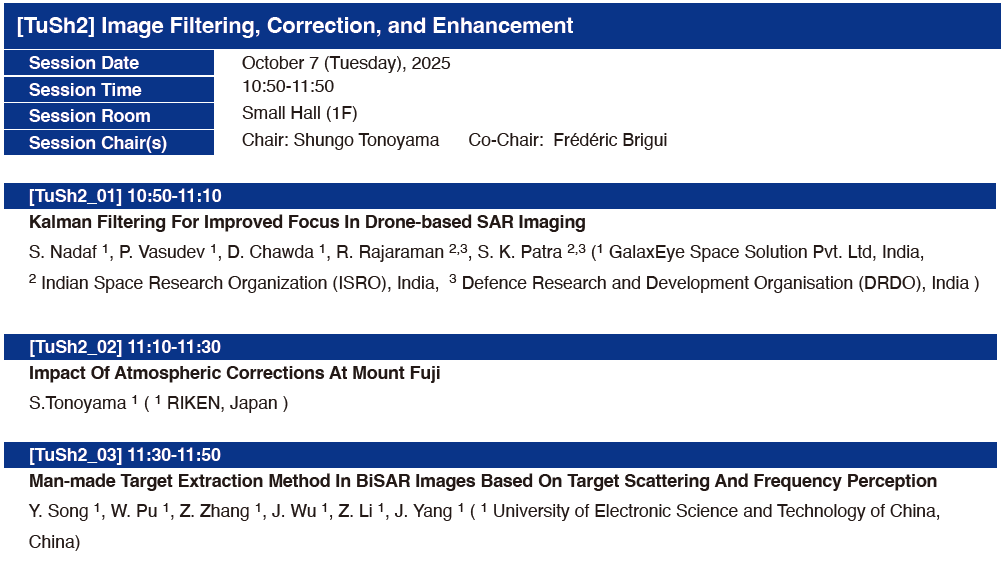 [TuSh2] Image Filtering, Correction, and Enhancement

| Session Date | October 7 (Tuesday), 2025 |
|---|---|
| Session Time | 10:50-11:50 |
| Session Room | Small Hall (1F) |
| Session Chair(s) | Chair: Shungo Tonoyama Co-Chair: Frédéric Brigui |

[TuSh2_01] 10:50-11:10

Kalman Filtering For Improved Focus In Drone-based SAR Imaging

S. Nadaf $^1$, P. Vasudev $^1$, D. Chawda $^1$, R. Rajaraman $^{2,3}$, S. K. Patra $^{2,3}$ ($^1$ GalaxEye Space Solution Pvt. Ltd, India, $^2$ Indian Space Research Organization (ISRO), India, $^3$ Defence Research and Development Organisation (DRDO), India )

[TuSh2_02] 11:10-11:30

Impact Of Atmospheric Corrections At Mount Fuji

S.Tonoyama $^1$ ( $^1$ RIKEN, Japan )

[TuSh2_03] 11:30-11:50

Man-made Target Extraction Method In BiSAR Images Based On Target Scattering And Frequency Perception

Y. Song $^1$, W. Pu $^1$, Z. Zhang $^1$, J. Wu $^1$, Z. Li $^1$, J. Yang $^1$ ( $^1$ University of Electronic Science and Technology of China, China)